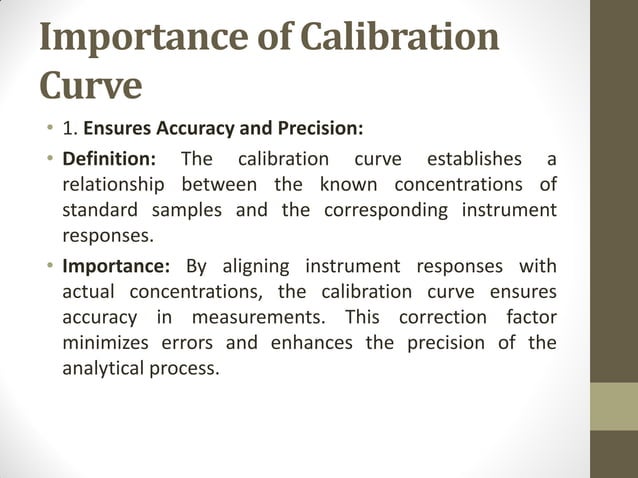 Importance of Calibration Curve

• 1. Ensures Accuracy and Precision:

• Definition: The calibration curve establishes a relationship between the known concentrations of standard samples and the corresponding instrument responses.

• Importance: By aligning instrument responses with actual concentrations, the calibration curve ensures accuracy in measurements. This correction factor minimizes errors and enhances the precision of the analytical process.